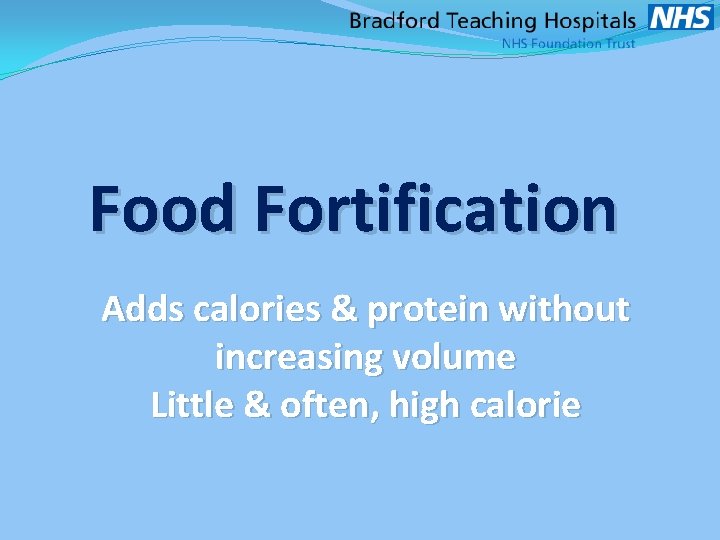 Bradford Teaching Hospitals NHS
NHS Foundation Trust

Food Fortification

Adds calories & protein without increasing volume
Little & often, high calorie